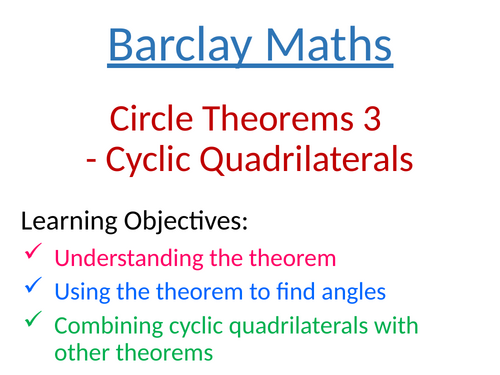 Barclay Maths

Circle Theorems 3
- Cyclic Quadrilaterals

Learning Objectives:
✓ Understanding the theorem
✓ Using the theorem to find angles
✓ Combining cyclic quadrilaterals with other theorems